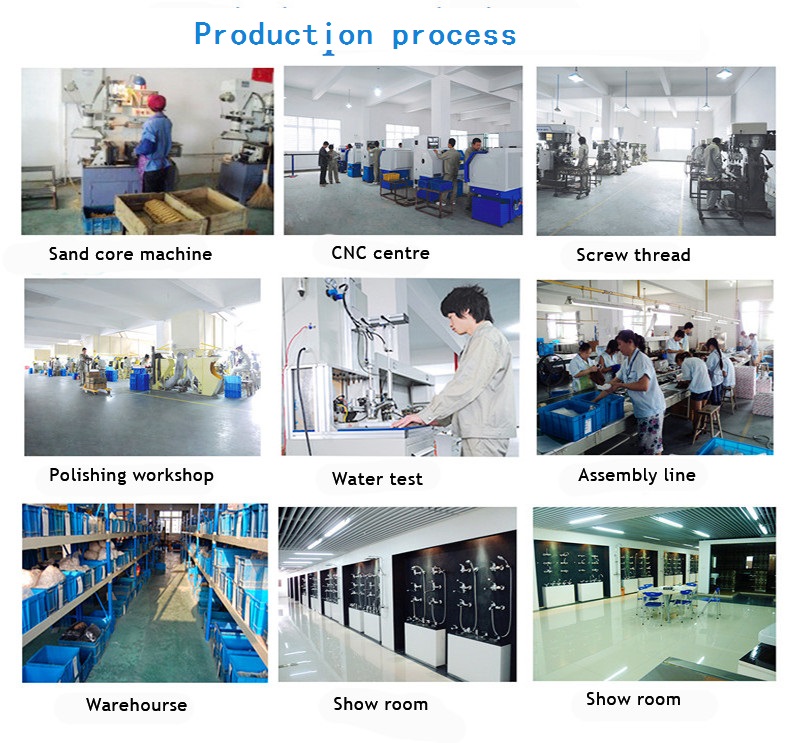 Production process

Sand core machine

CNC centre

Screw thread

Polishing workshop

Water test

Assembly line

Warehourse

Show room

Show room